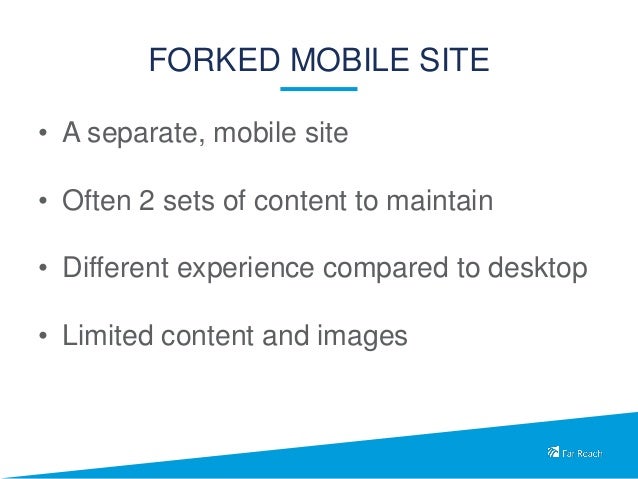 FORKED MOBILE SITE

• A separate, mobile site

• Often 2 sets of content to maintain

• Different experience compared to desktop

• Limited content and images

Far Reach